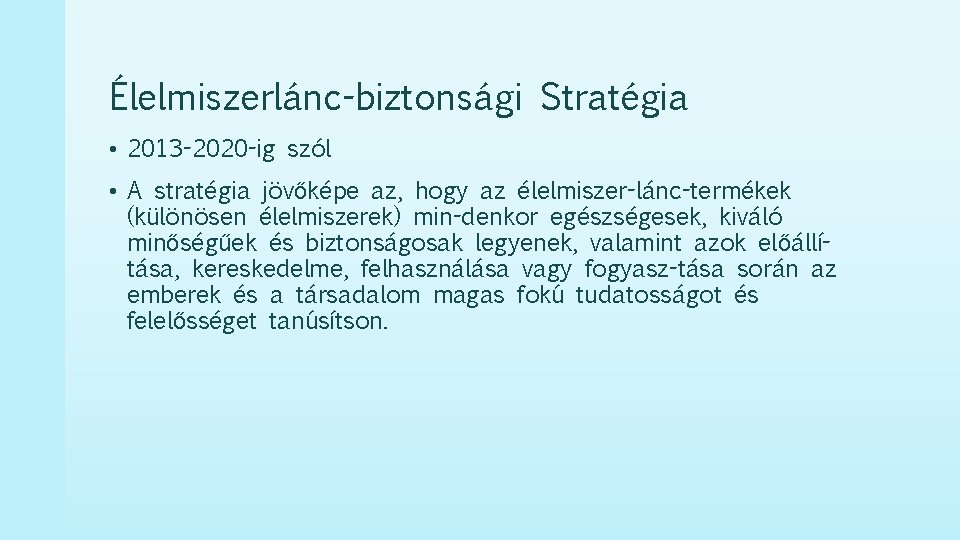 Élelmiszerlánc-biztonsági Stratégia

• 2013-2020-ig szól

• A stratégia jövőképe az, hogy az élelmiszer-lánc-termékek (különösen élelmiszerek) min-denkor egészségesek, kiváló minőségűek és biztonságosak legyenek, valamint azok előállítása, kereskedelme, felhasználása vagy fogyasz-tása során az emberek és a társadalom magas fokú tudatosságot és felelősséget tanúsítson.